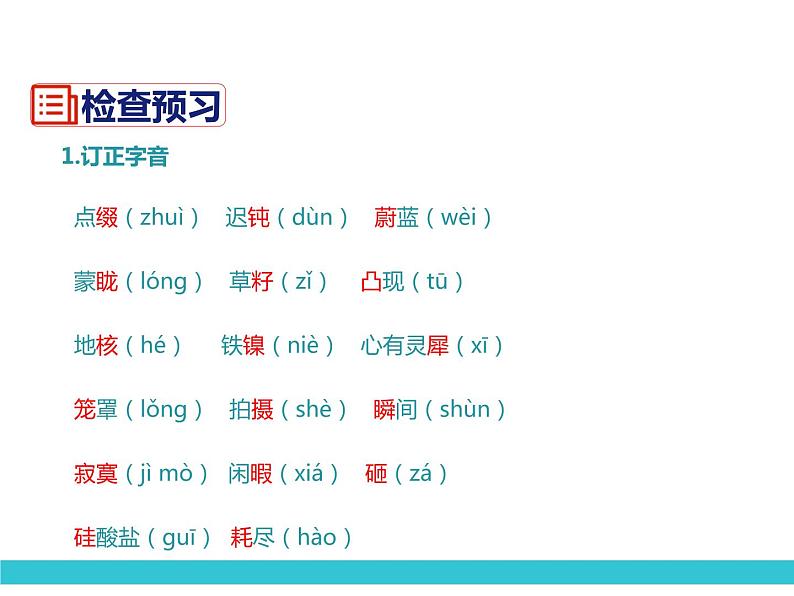 检查预习

1.订正字音

点缀（zhuì） 迟钝（dùn） 蔚蓝（wèi）

蒙眬（lóng） 草籽（zǐ） 凸现（tū）

地核（hé） 铁镍（niè） 心有灵犀（xī）

笼罩（lǒng） 拍摄（shè） 瞬间（shùn）

寂寞（jì mò） 闲暇（xiá） 砸（zá）

硅酸盐（guī） 耗尽（hào）